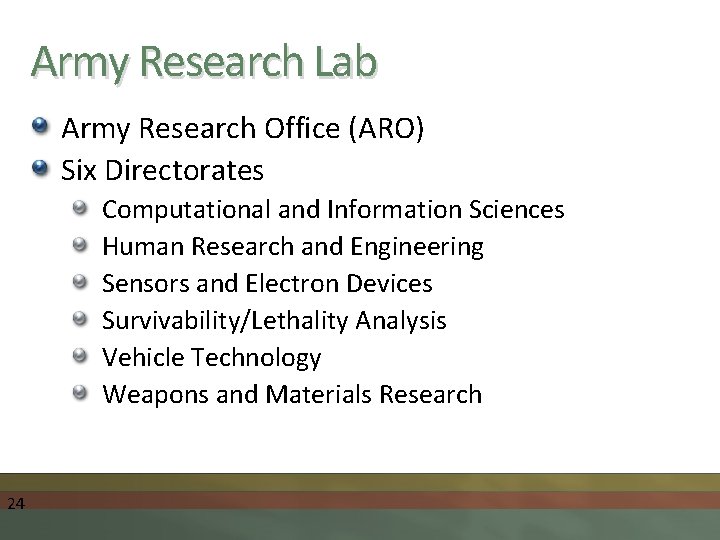 Army Research Lab

- Army Research Office (ARO)
- Six Directorates
  - Computational and Information Sciences
  - Human Research and Engineering
  - Sensors and Electron Devices
  - Survivability/Lethality Analysis
  - Vehicle Technology
  - Weapons and Materials Research

24